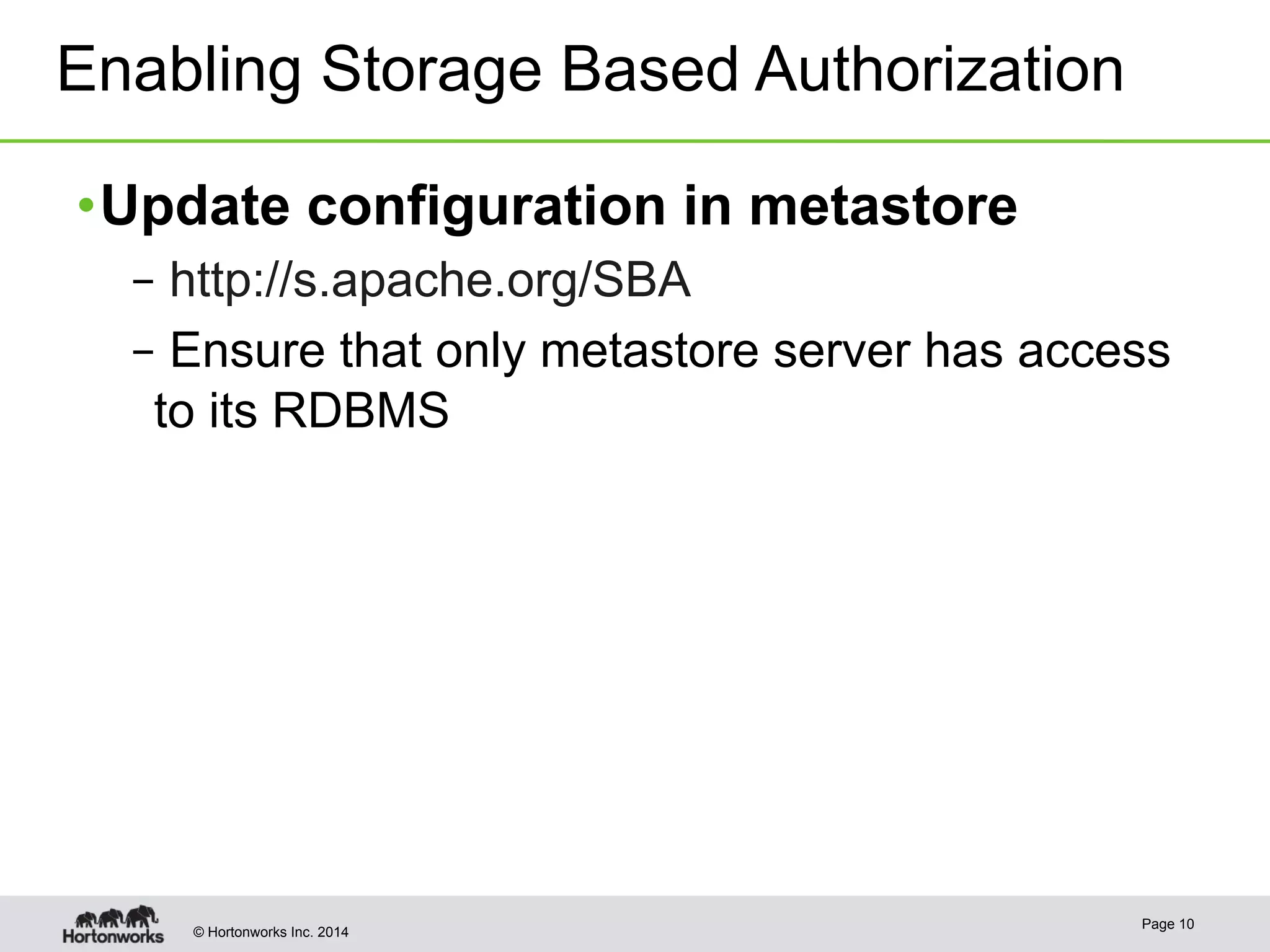 Enabling Storage Based Authorization

• Update configuration in metastore
  – http://s.apache.org/SBA
  – Ensure that only metastore server has access to its RDBMS

Hortonworks

© Hortonworks Inc. 2014

Page 10